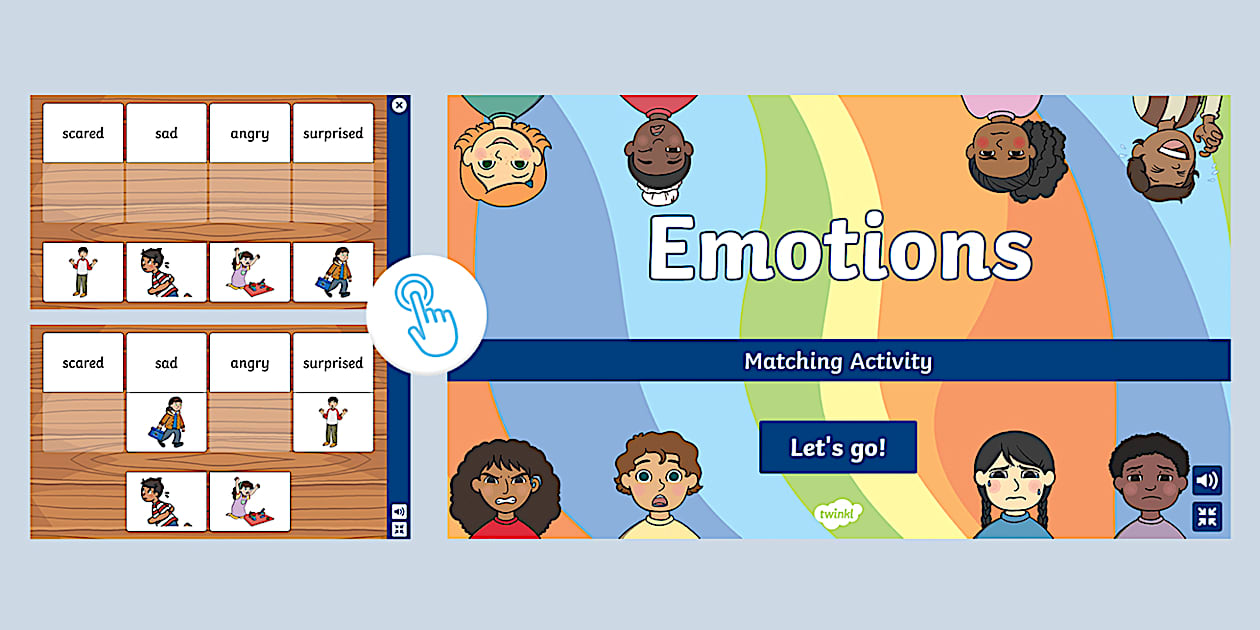 scared
sad
angry
surprised

scared
sad
angry
surprised

Emotions

Matching Activity

Let's go!

twinkl